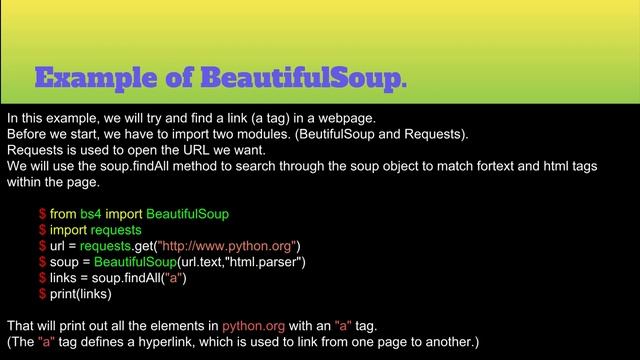 Example of BeautifulSoup.

In this example, we will try and find a link (a tag) in a webpage.
Before we start, we have to import two modules. (BeutifulSoup and Requests).
Requests is used to open the URL we want.
We will use the soup.findAll method to search through the soup object to match fortext and html tags within the page.

$ from bs4 import BeautifulSoup
$ import requests
$ url = requests.get("http://www.python.org")
$ soup = BeautifulSoup(url.text,"html.parser")
$ links = soup.findAll("a")
$ print(links)

That will print out all the elements in python.org with an "a" tag.
(The "a" tag defines a hyperlink, which is used to link from one page to another.)